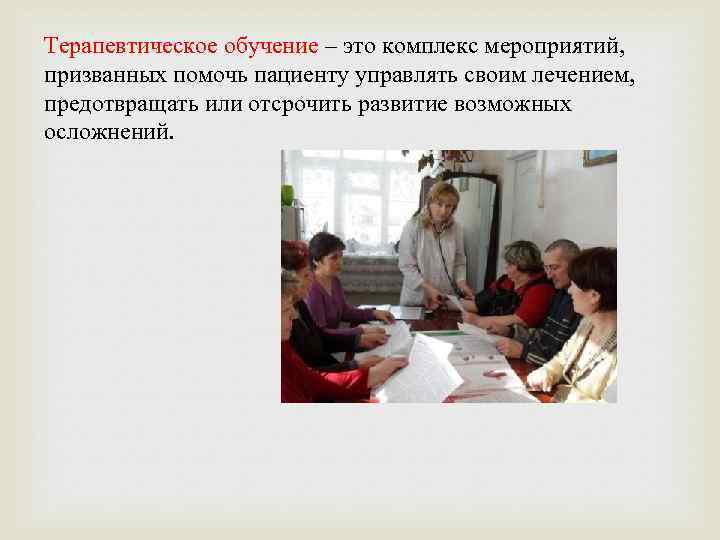 Терапевтическое обучение – это комплекс мероприятий, призванных помочь пациенту управлять своим лечением, предотвращать или отсрочить развитие возможных осложнений.